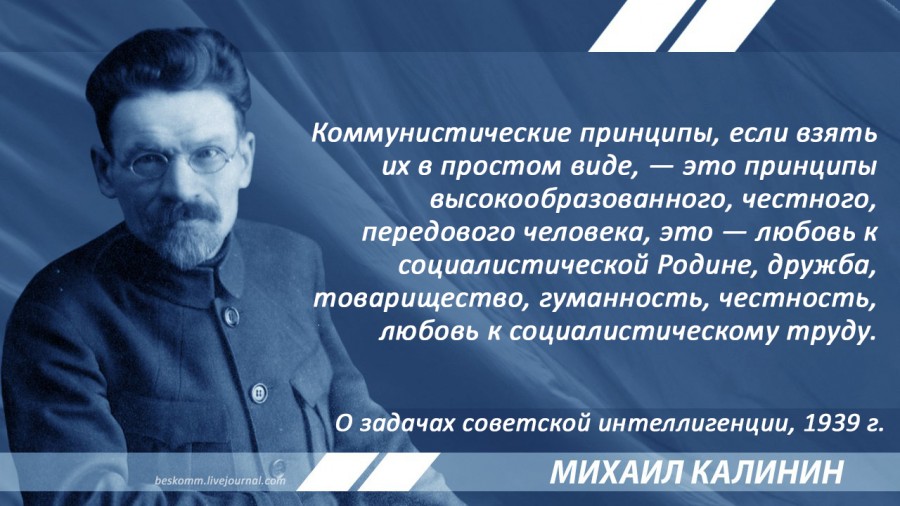 Коммунистические принципы, если взять их в простом виде, — это принципы высокообразованного, честного, передового человека, это — любовь к социалистической Родине, дружба, товарищество, гуманность, честность, любовь к социалистическому труду.

О задачах советской интеллигенции, 1939 г.

beskomm.livejournal.com

МИХАИЛ КАЛИНИН